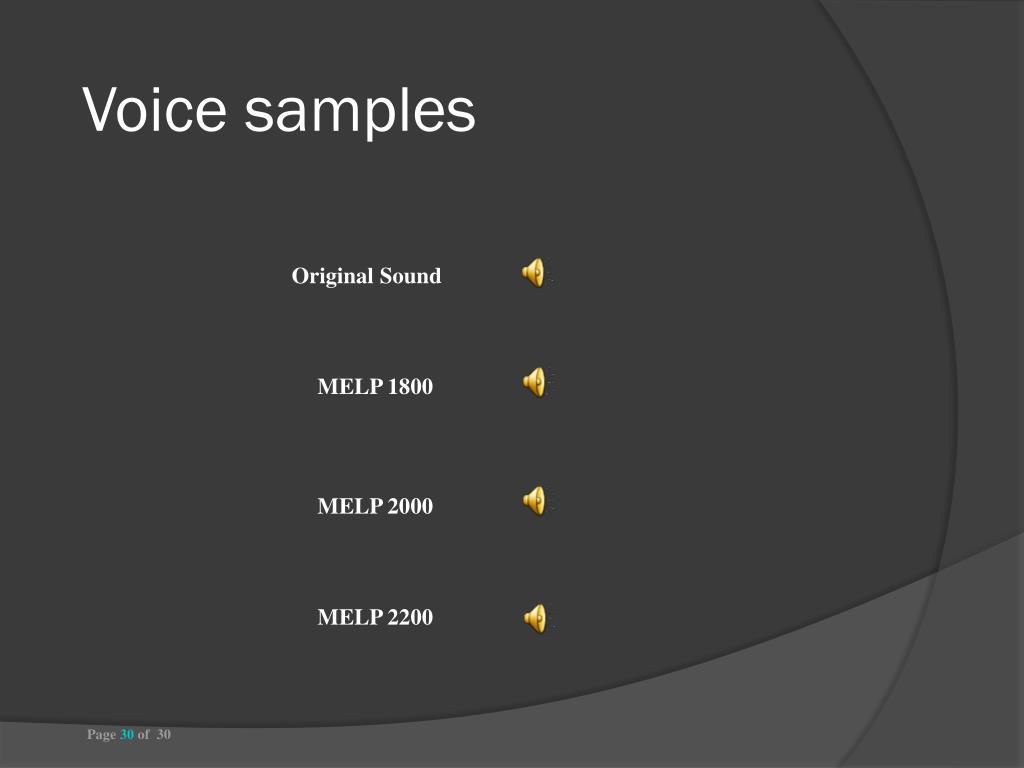 Voice samples

Original Sound

MELP 1800

MELP 2000

MELP 2200

Page 30 of 30